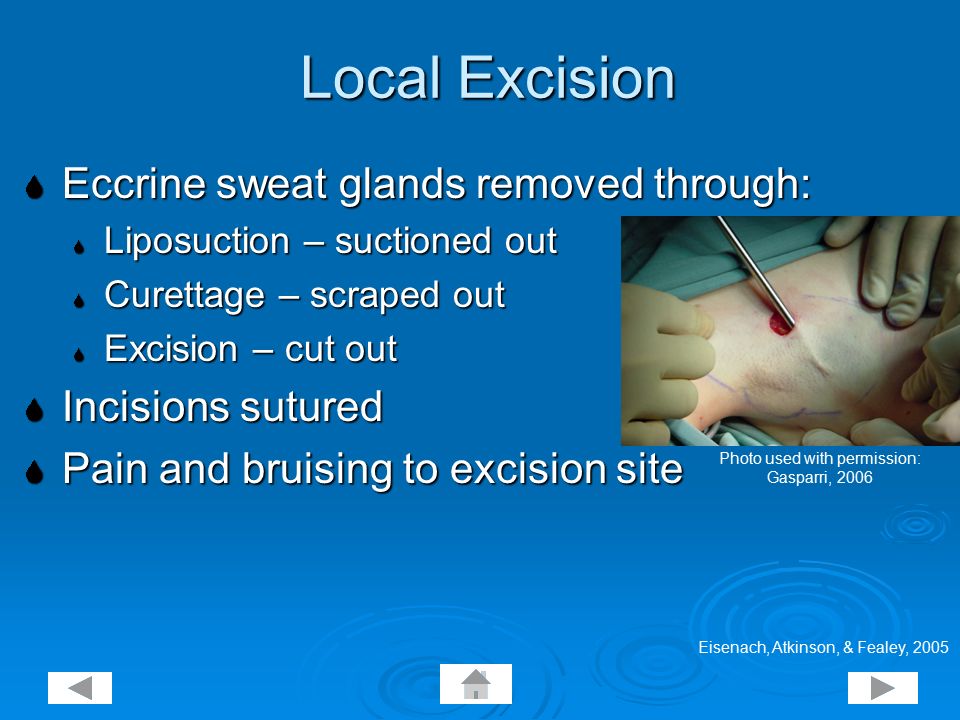 Local Excision

Eccrine sweat glands removed through:

Liposuction – suctioned out

Curettage – scraped out

Excision – cut out

Incisions sutured

Pain and bruising to excision site

Photo used with permission: Gasparri, 2006

Eisenach, Atkinson, & Fealey, 2005